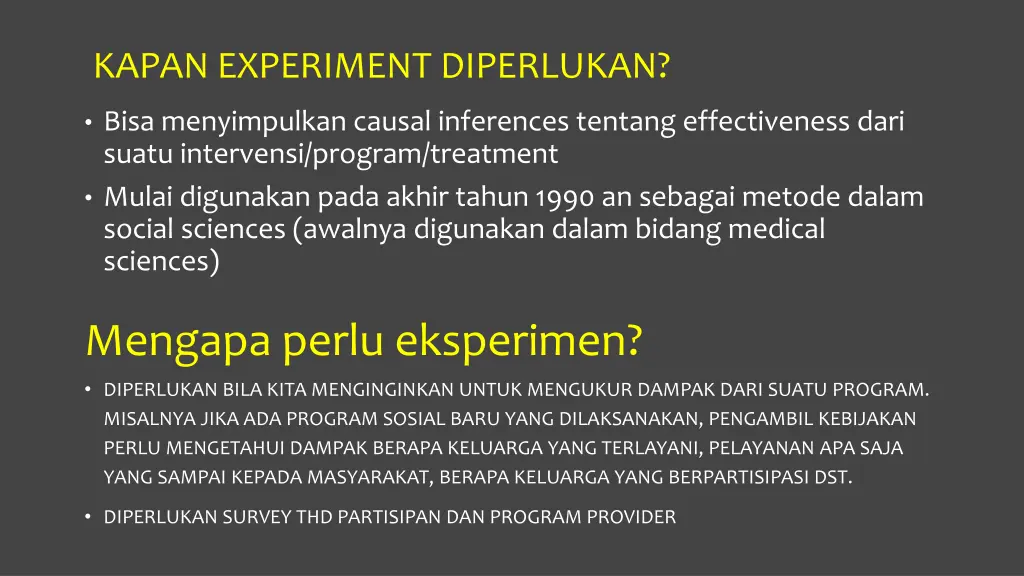 KAPAN EXPERIMENT DIPERLUKAN?

• Bisa menyimpulkan causal inferences tentang effectiveness dari suatu intervensi/program/treatment

• Mulai digunakan pada akhir tahun 1990 an sebagai metode dalam social sciences (awalnya digunakan dalam bidang medical sciences)

Mengapa perlu eksperimen?

• DIPERLUKAN BILA KITA MENGINGINKAN UNTUK MENGUKUR DAMPAK DARI SUATU PROGRAM. MISALNYA JIKA ADA PROGRAM SOSIAL BARU YANG DILAKSANAKAN, PENGAMBIL KEBIJAKAN PERLU MENGETAHUI DAMPAK BERAPA KELUARGA YANG TERLAYANI, PELAYANAN APA SAJA YANG SAMPAI KEPADA MASYARAKAT, BERAPA KELUARGA YANG BERPARTISIPASI DST.

• DIPERLUKAN SURVEY THD PARTISIPAN DAN PROGRAM PROVIDER